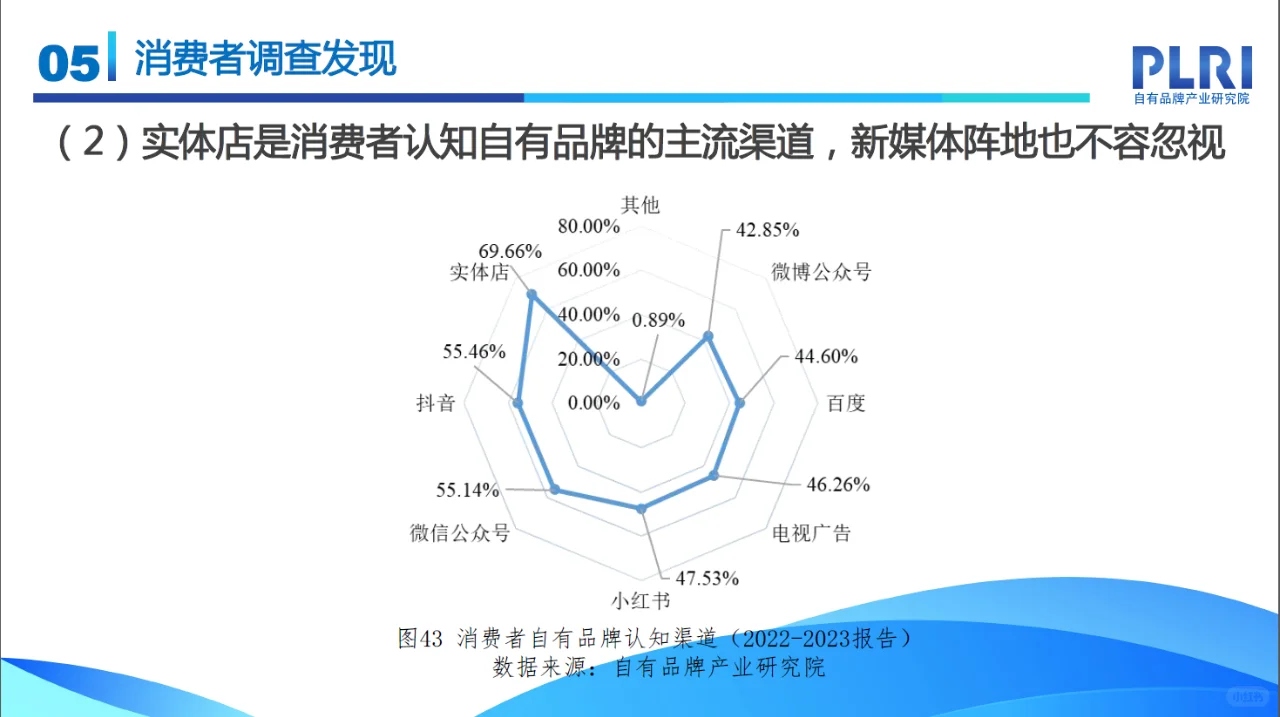 05 消费者调查发现

PLRI
自有品牌产业研究院

（2）实体店是消费者认知自有品牌的主流渠道，新媒体阵地也不容忽视

其他
80.00%
60.00%
40.00%
20.00%
0.00%
0.89%
42.85%
微博公众号
44.60%
百度
46.26%
电视广告
47.53%
小红书
55.14%
微信公众号
55.46%
抖音
69.66%
实体店

图43 消费者自有品牌认知渠道（2022-2023报告）
数据来源：自有品牌产业研究院

小红书